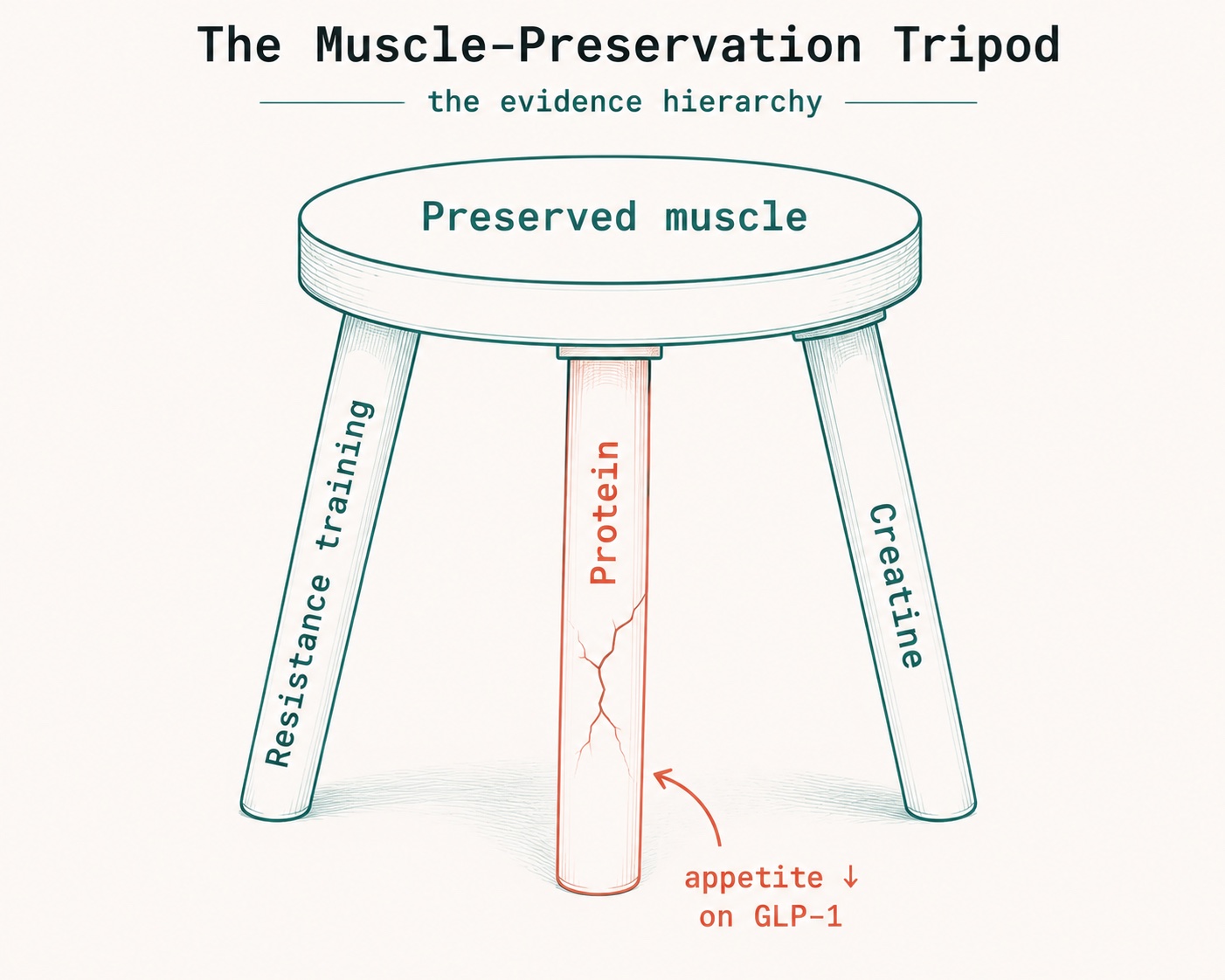 The Muscle-Preservation Tripod

the evidence hierarchy

Preserved muscle

Resistance training

Protein

Creatine

appetite ↓
on GLP-1